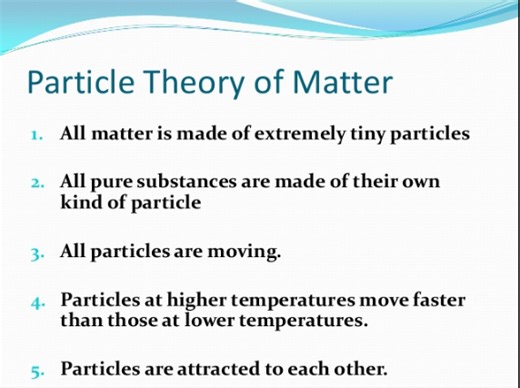 Particle Theory of Matter

1. All matter is made of extremely tiny particles

2. All pure substances are made of their own kind of particle

3. All particles are moving.

4. Particles at higher temperatures move faster than those at lower temperatures.

5. Particles are attracted to each other.